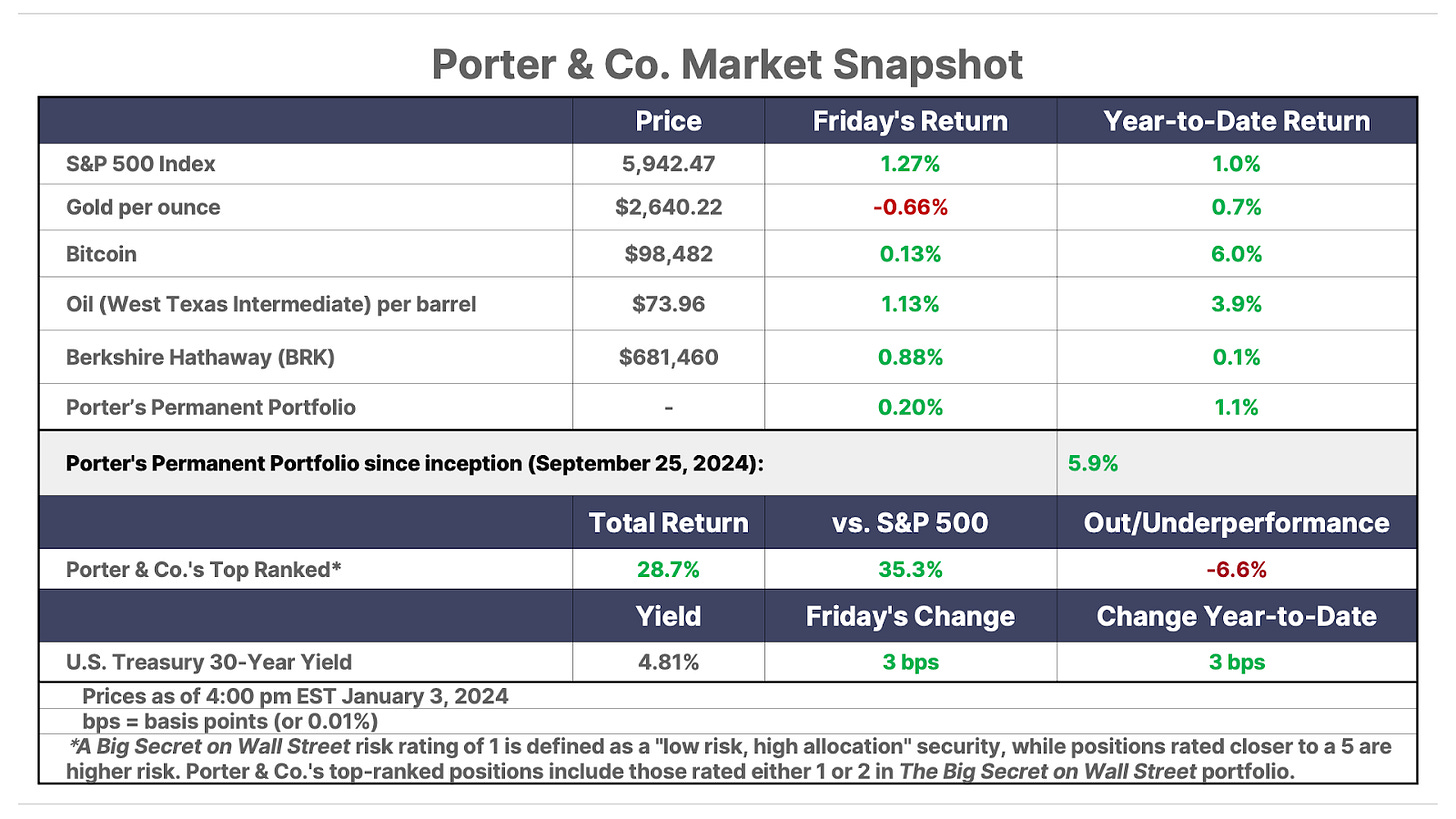 Porter & Co. Market Snapshot

| | Price | Friday's Return | Year-to-Date Return |
|---|---|---|---|
| S&P 500 Index | 5,942.47 | 1.27% | 1.0% |
| Gold per ounce | $2,640.22 | -0.66% | 0.7% |
| Bitcoin | $98,482 | 0.13% | 6.0% |
| Oil (West Texas Intermediate) per barrel | $73.96 | 1.13% | 3.9% |
| Berkshire Hathaway (BRK) | $681,460 | 0.88% | 0.1% |
| Porter's Permanent Portfolio | - | 0.20% | 1.1% |
| Porter's Permanent Portfolio since inception (September 25, 2024): | | | 5.9% |
| | Total Return | vs. S&P 500 | Out/Underperformance |
| Porter & Co.'s Top Ranked* | 28.7% | 35.3% | -6.6% |
| | Yield | Friday's Change | Change Year-to-Date |
| U.S. Treasury 30-Year Yield | 4.81% | 3 bps | 3 bps |

Prices as of 4:00 pm EST January 3, 2024
bps = basis points (or 0.01%)
*A Big Secret on Wall Street risk rating of 1 is defined as a "low risk, high allocation" security, while positions rated closer to a 5 are higher risk. Porter & Co.'s top-ranked positions include those rated either 1 or 2 in The Big Secret on Wall Street portfolio.